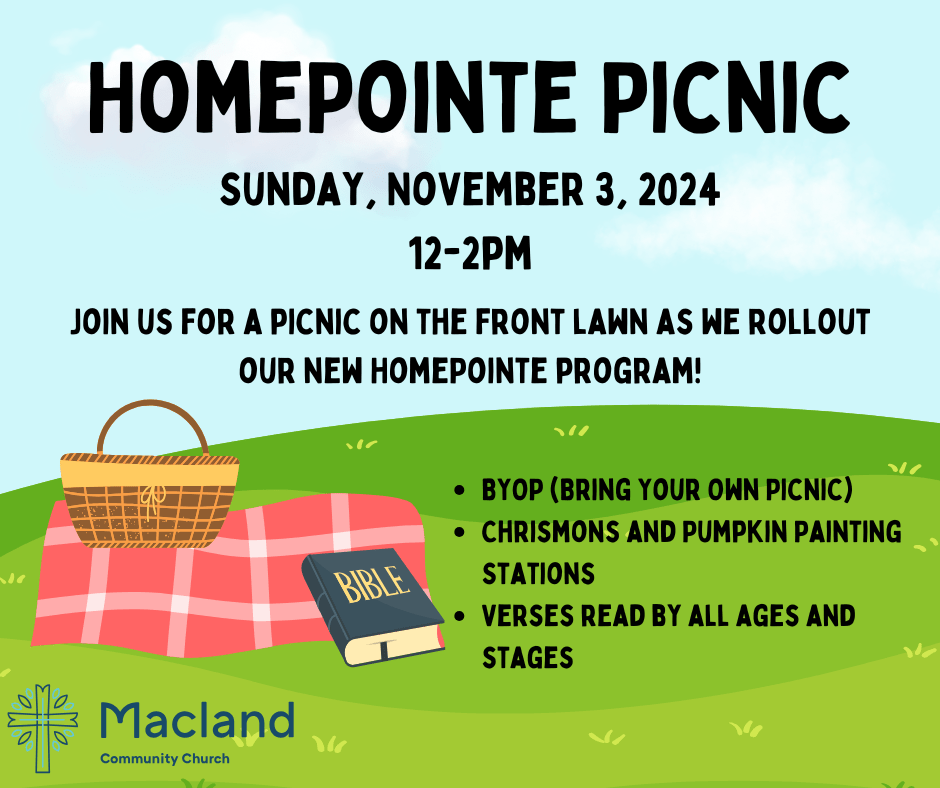 HOMEPOINTE PICNIC

SUNDAY, NOVEMBER 3, 2024

12-2PM

JOIN US FOR A PICNIC ON THE FRONT LAWN AS WE ROLLOUT OUR NEW HOMEPOINTE PROGRAM!

BIBLE

- BYOP (BRING YOUR OWN PICNIC)
- CHRISMONS AND PUMPKIN PAINTING STATIONS
- VERSES READ BY ALL AGES AND STAGES

Macland
Community Church